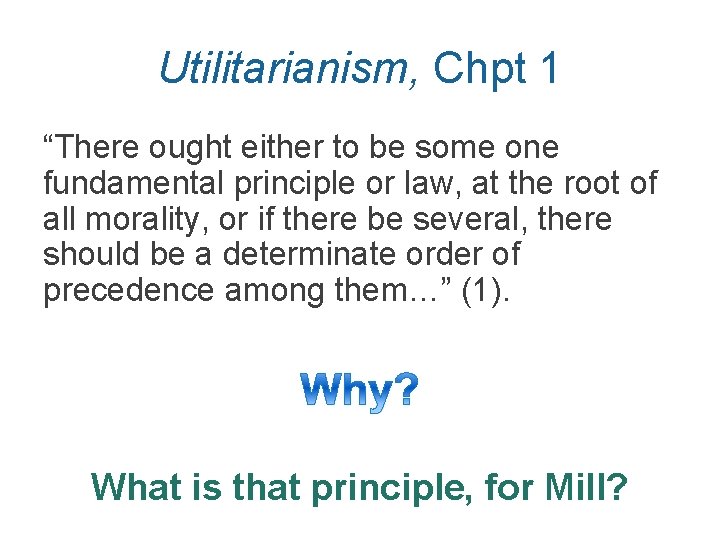 Utilitarianism, Chpt 1

"There ought either to be some one fundamental principle or law, at the root of all morality, or if there be several, there should be a determinate order of precedence among them…" (1).

Why?

What is that principle, for Mill?